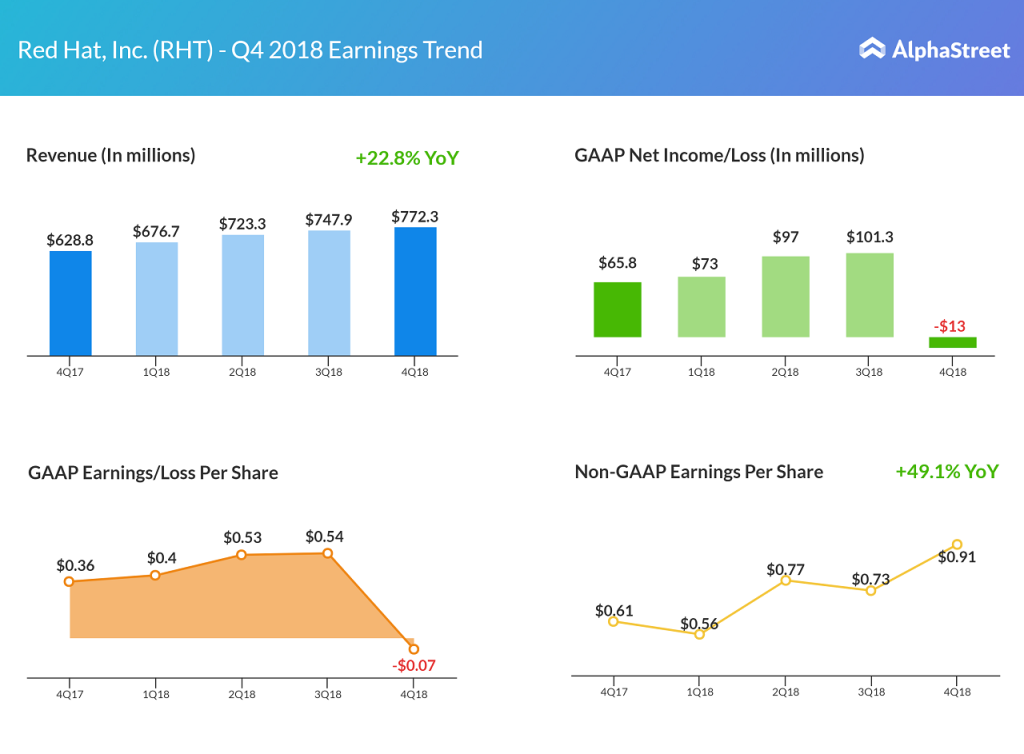 Red Hat, Inc. (RHT) - Q4 2018 Earnings Trend

AlphaStreet

Revenue (In millions)

+22.8% YoY

$628.8
$676.7
$723.3
$747.9
$772.3

4Q17
1Q18
2Q18
3Q18
4Q18

GAAP Net Income/Loss (In millions)

$65.8
$73
$97
$101.3
-$13

4Q17
1Q18
2Q18
3Q18
4Q18

GAAP Earnings/Loss Per Share

$0.36
$0.4
$0.53
$0.54
-$0.07

4Q17
1Q18
2Q18
3Q18
4Q18

Non-GAAP Earnings Per Share

+49.1% YoY

$0.61
$0.56
$0.77
$0.73
$0.91

4Q17
1Q18
2Q18
3Q18
4Q18